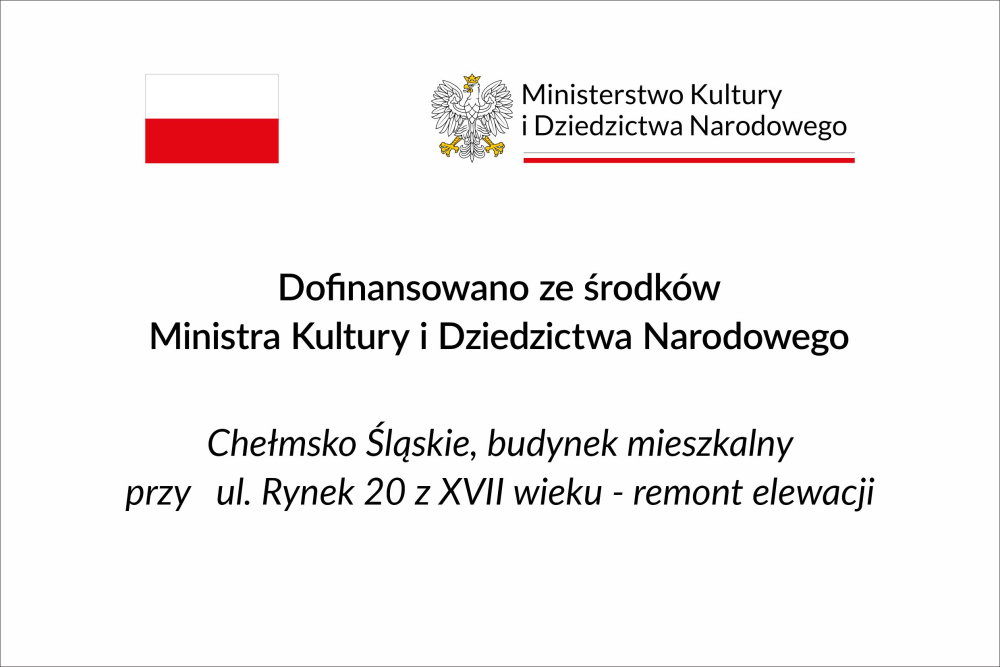 Ministerstwo Kultury
i Dziedzictwa Narodowego

Dofinansowano ze środków
Ministra Kultury i Dziedzictwa Narodowego

Chełmsko Śląskie, budynek mieszkalny
przy ul. Rynek 20 z XVII wieku - remont elewacji